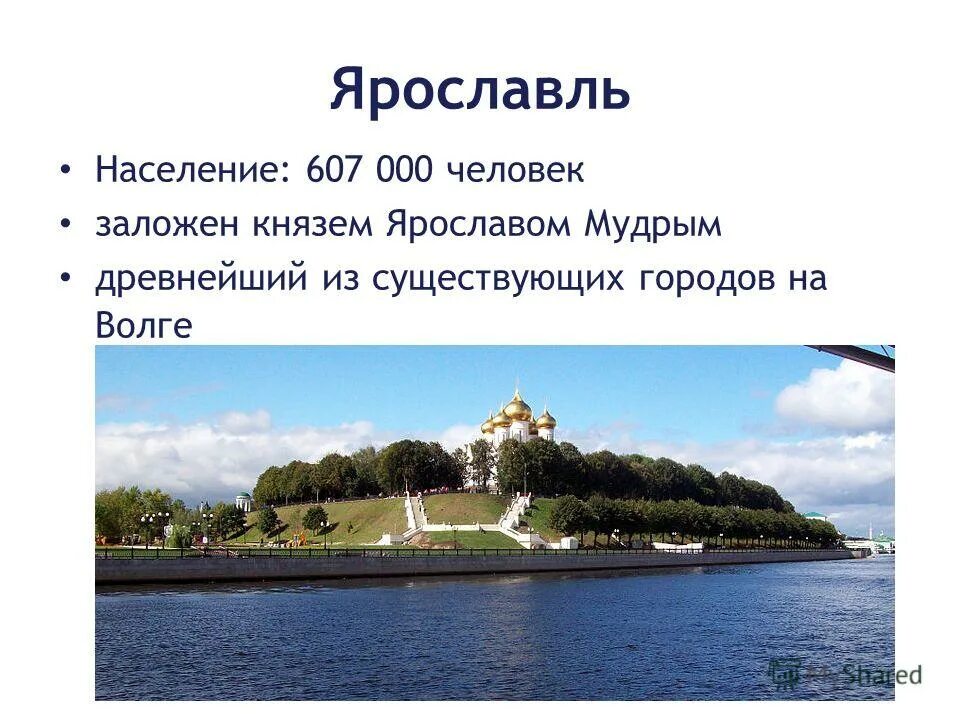 Ярославль

• Население: 607 000 человек
• заложен князем Ярославом Мудрым
• древнейший из существующих городов на Волге

MyShared